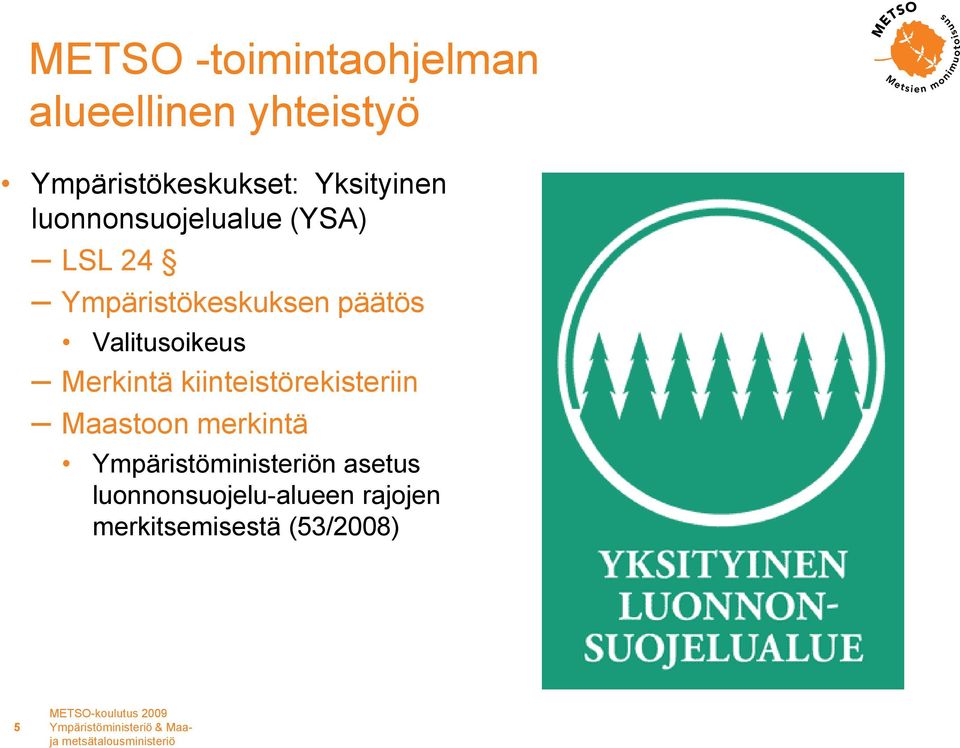 METSO -toimintaohjelman alueellinen yhteistyö

METSO
Metsien monimuotoisuus

• Ympäristökeskukset: Yksityinen luonnonsuojelualue (YSA)
– LSL 24 §
– Ympäristökeskuksen päätös
• Valitusoikeus
– Merkintä kiinteistörekisteriin
– Maastoon merkintä
• Ympäristöministeriön asetus luonnonsuojelu-alueen rajojen merkitsemisestä (53/2008)

YKSITYINEN LUONNON-SUOJELUALUE

5
METSO-koulutus 2009
Ympäristöministeriö & Maa- ja metsätalousministeriö